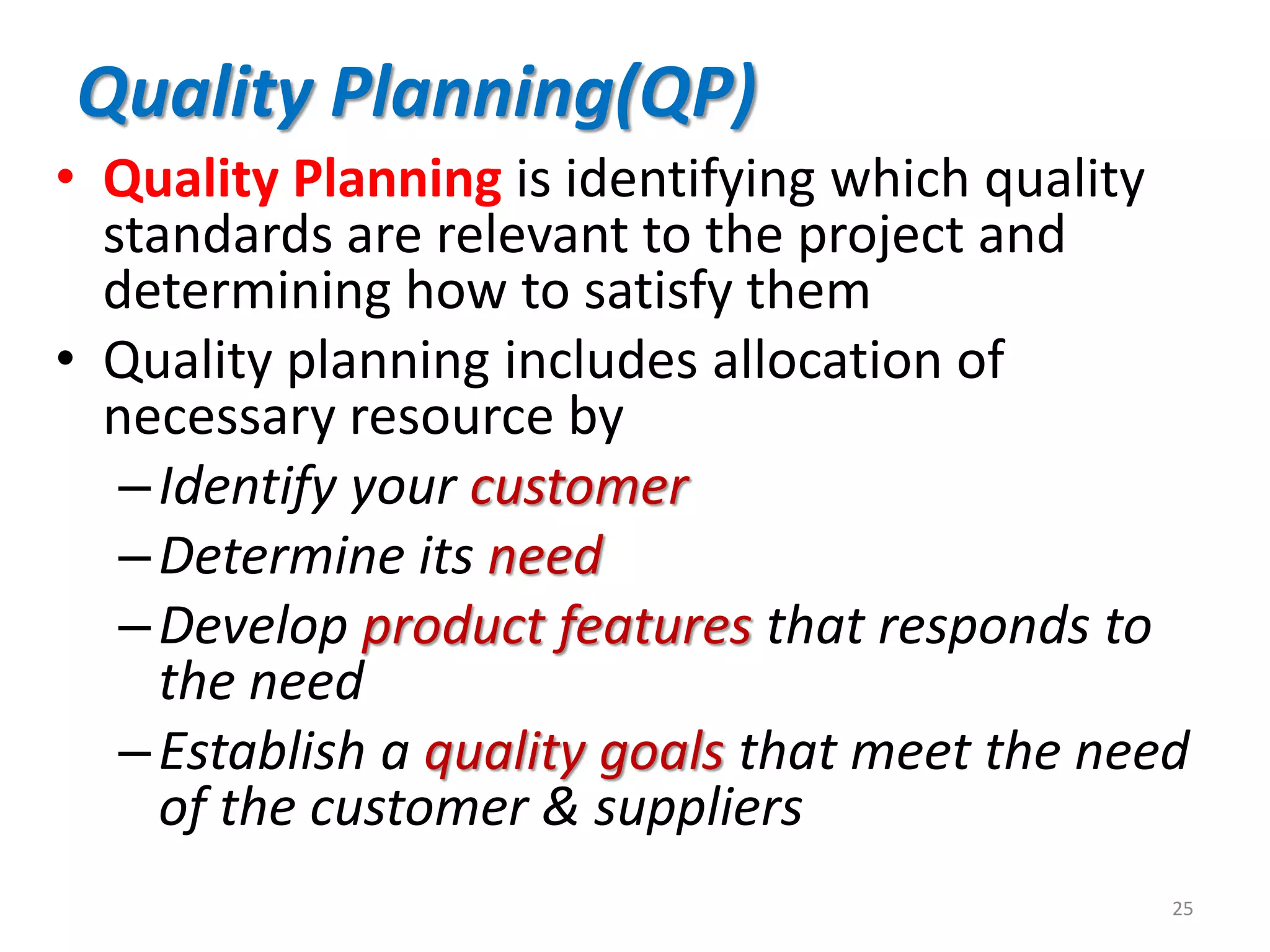 Quality Planning(QP)

• Quality Planning is identifying which quality standards are relevant to the project and determining how to satisfy them

• Quality planning includes allocation of necessary resource by

– Identify your customer

– Determine its need

– Develop product features that responds to the need

– Establish a quality goals that meet the need of the customer & suppliers

25